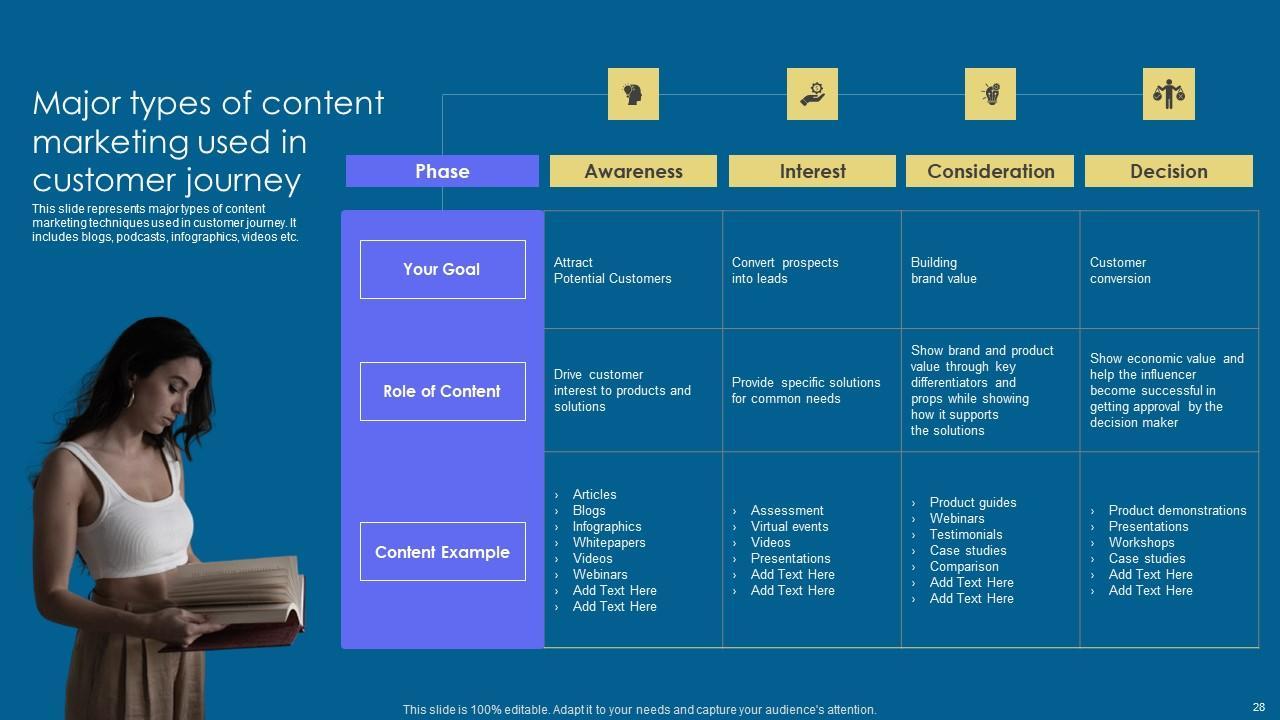 Major types of content marketing used in customer journey

This slide represents major types of content marketing techniques used in customer journey. It includes blogs, podcasts, infographics, videos etc.

| Phase | Awareness | Interest | Consideration | Decision |
|---|---|---|---|---|
| Your Goal | Attract Potential Customers | Convert prospects into leads | Building brand value | Customer conversion |
| Role of Content | Drive customer interest to products and solutions | Provide specific solutions for common needs | Show brand and product value through key differentiators and props while showing how it supports the solutions | Show economic value and help the influencer become successful in getting approval by the decision maker |
| Content Example | › Articles › Blogs › Infographics › Whitepapers › Videos › Webinars › Add Text Here › Add Text Here | › Assessment › Virtual events › Videos › Presentations › Add Text Here › Add Text Here | › Product guides › Webinars › Testimonials › Case studies › Comparison › Add Text Here › Add Text Here | › Product demonstrations › Presentations › Workshops › Case studies › Add Text Here › Add Text Here |

This slide is 100% editable. Adapt it to your needs and capture your audience's attention.

28